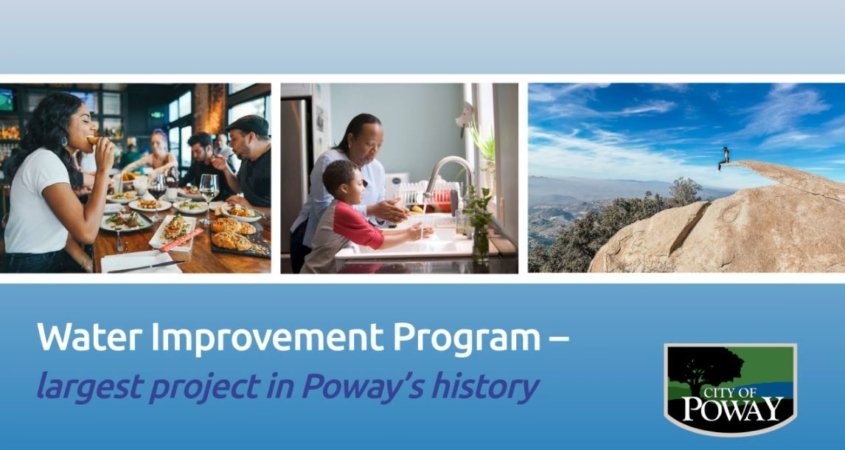 Water Improvement Program – largest project in Poway's history

CITY OF POWAY